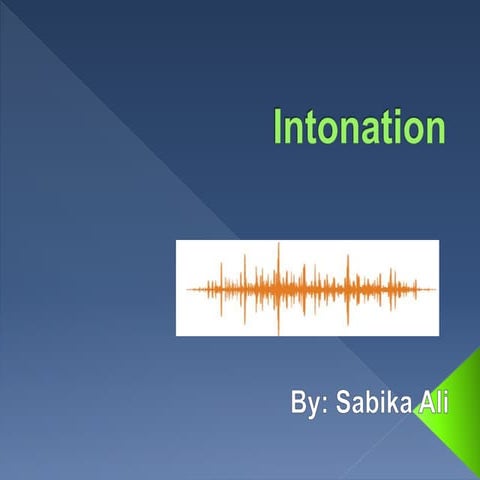 Intonation

By: Sabika Ali